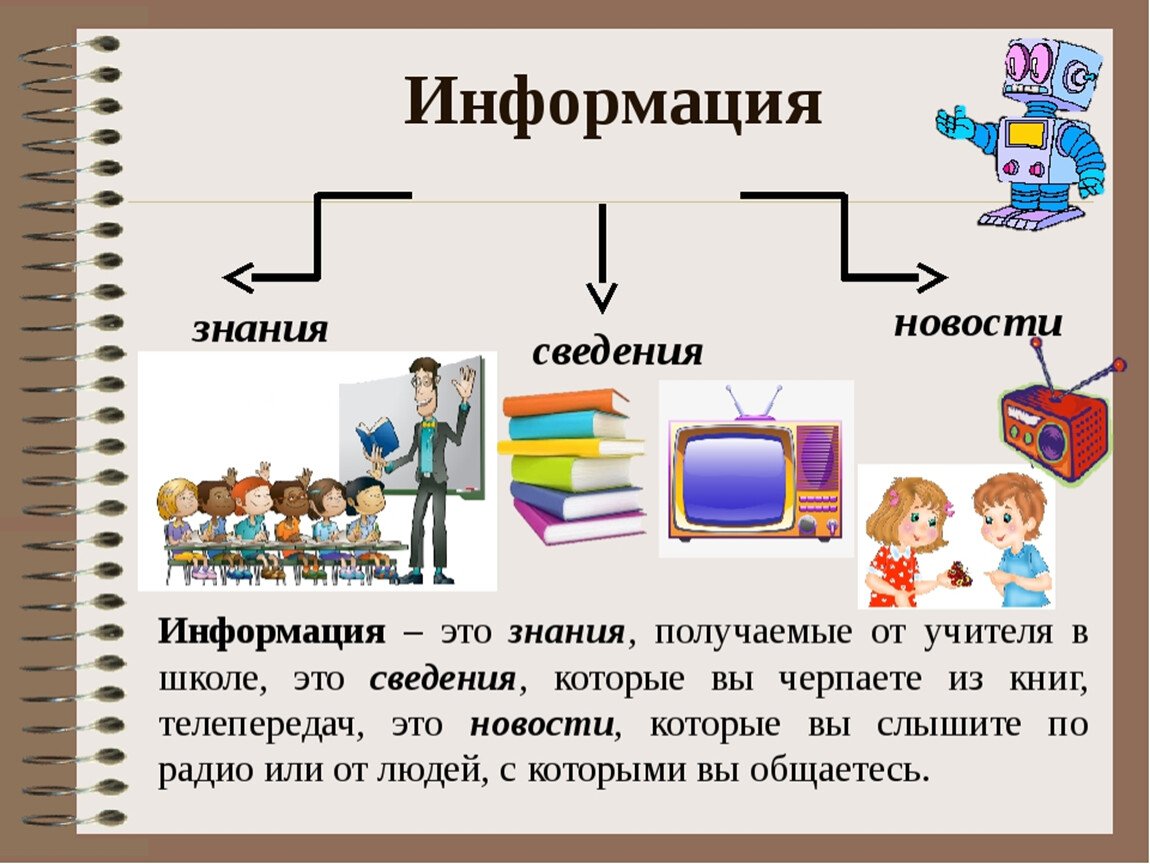 Информация

знания

сведения

новости

Информация – это знания, получаемые от учителя в школе, это сведения, которые вы черпаете из книг, телепередач, это новости, которые вы слышите по радио или от людей, с которыми вы общаетесь.